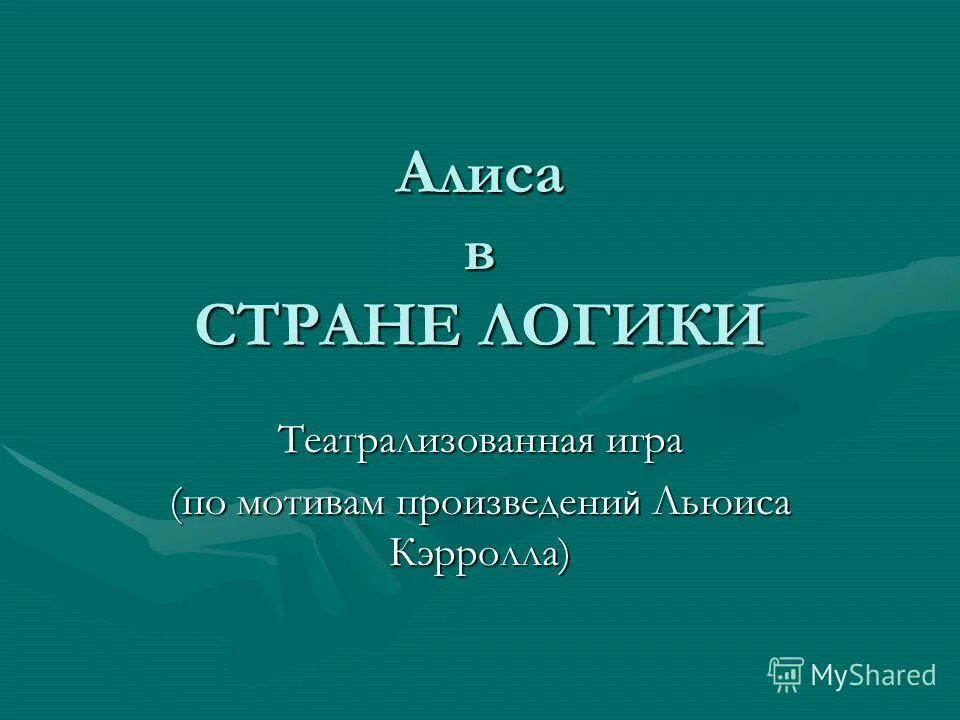 Алиса
в
СТРАНЕ ЛОГИКИ

Театрализованная игра
(по мотивам произведений Льюиса Кэрролла)

MyShared